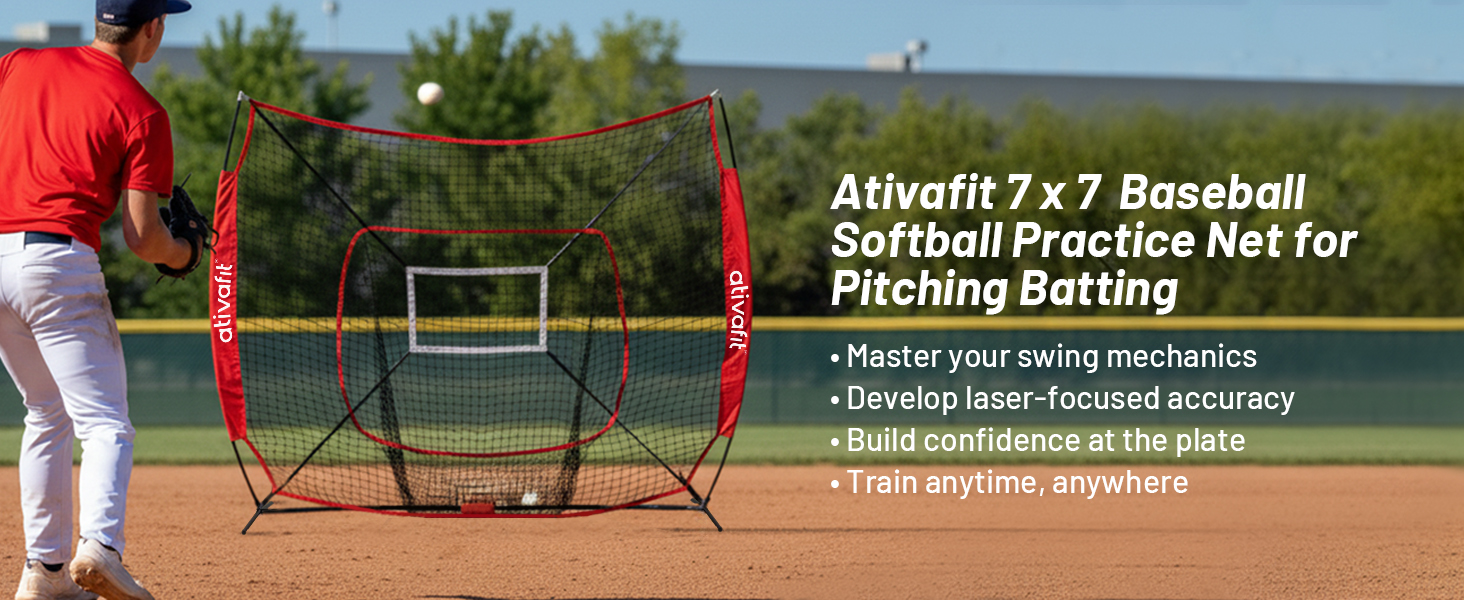 ativafit

ativafit

Ativafit 7 x 7 Baseball Softball Practice Net for Pitching Batting

• Master your swing mechanics
• Develop laser-focused accuracy
• Build confidence at the plate
• Train anytime, anywhere